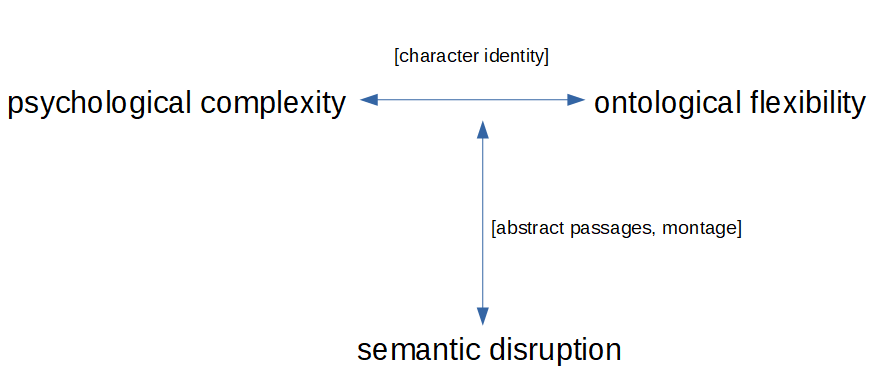 [character identity]

psychological complexity

ontological flexibility

[abstract passages, montage]

semantic disruption